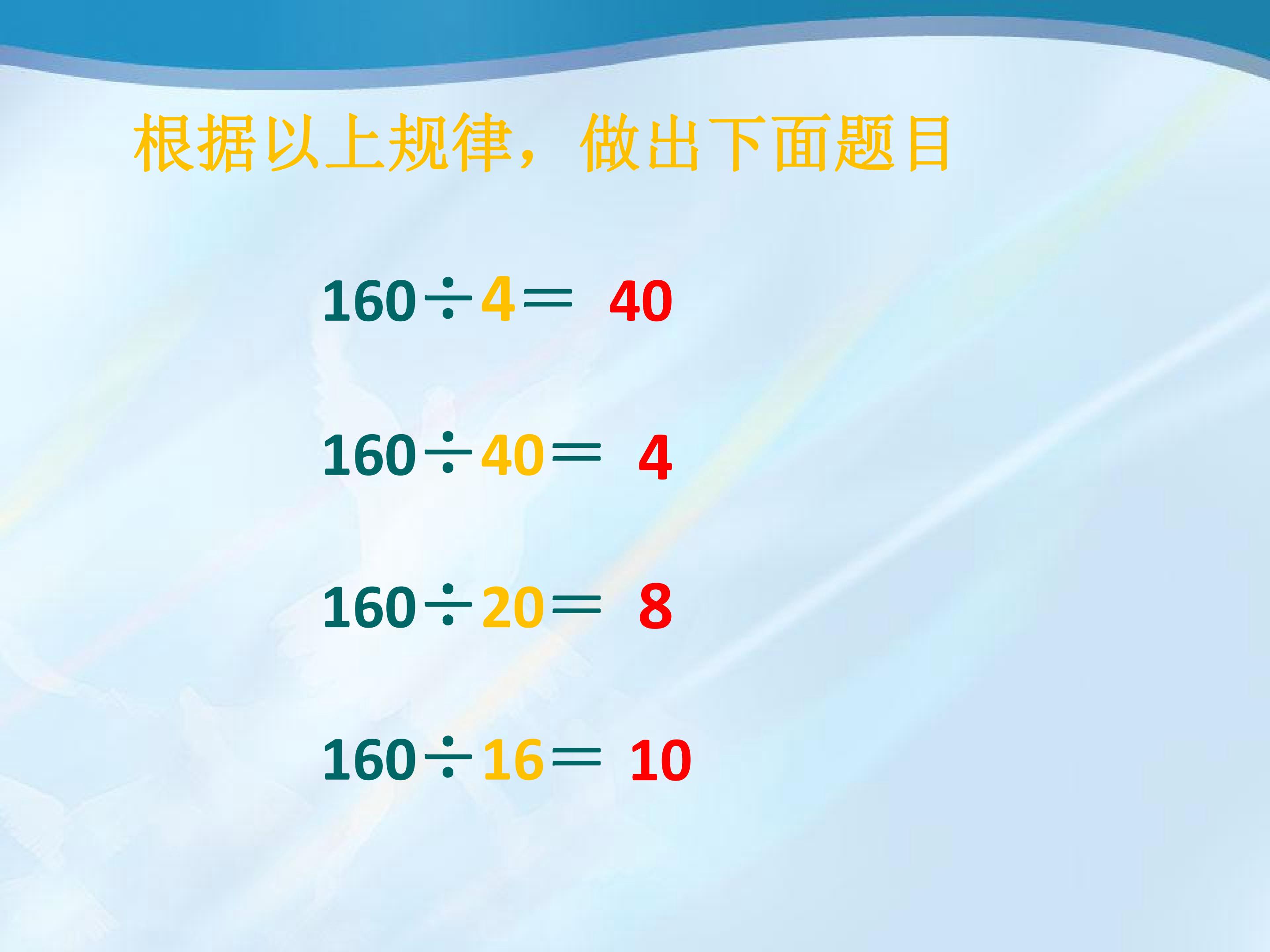 根据以上规律，做出下面题目

$160 \div 4 = 40$

$160 \div 40 = 4$

$160 \div 20 = 8$

$160 \div 16 = 10$